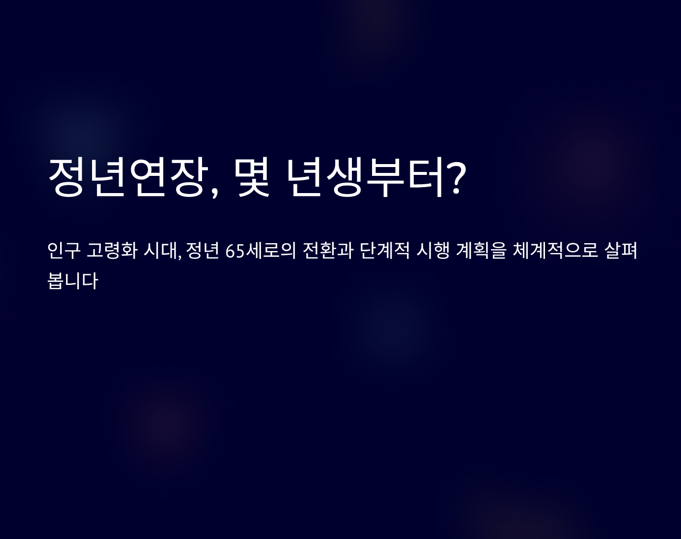 정년연장, 몇 년생부터?

인구 고령화 시대, 정년 65세로의 전환과 단계적 시행 계획을 체계적으로 살펴봅니다